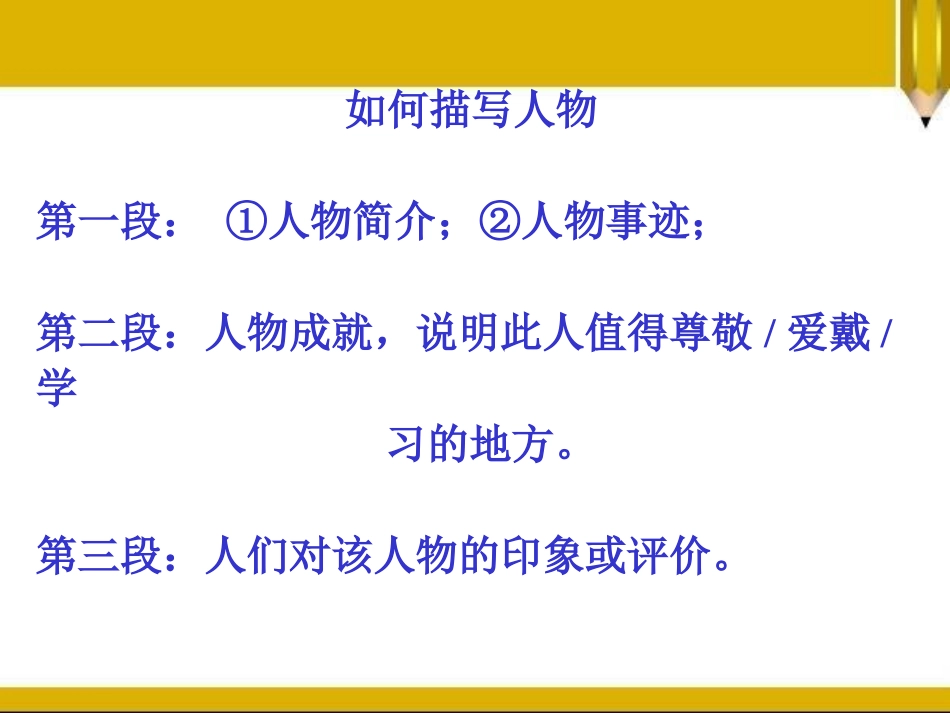 如何描写人物

第一段： ①人物简介；②人物事迹；

第二段：人物成就，说明此人值得尊敬 / 爱戴 / 学习的地方。

第三段：人们对该人物的印象或评价。